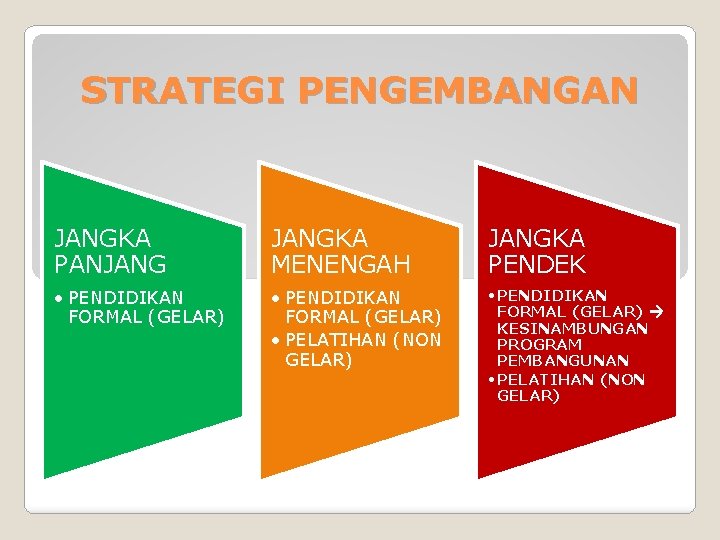 STRATEGI PENGEMBANGAN

JANGKA PANJANG

• PENDIDIKAN FORMAL (GELAR)

JANGKA MENENGAH

• PENDIDIKAN FORMAL (GELAR)
• PELATIHAN (NON GELAR)

JANGKA PENDEK

• PENDIDIKAN FORMAL (GELAR) → KESINAMBUNGAN PROGRAM PEMBANGUNAN
• PELATIHAN (NON GELAR)